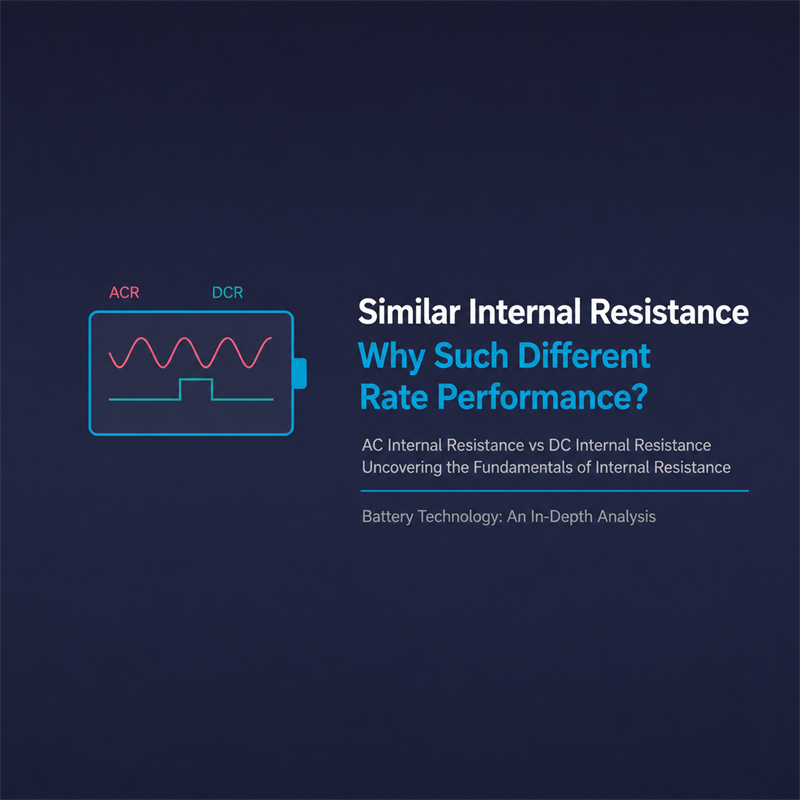 ACR DCR

Similar Internal Resistance

Why Such Different Rate Performance?

AC Internal Resistance vs DC Internal Resistance
Uncovering the Fundamentals of Internal Resistance

Battery Technology: An In-Depth Analysis